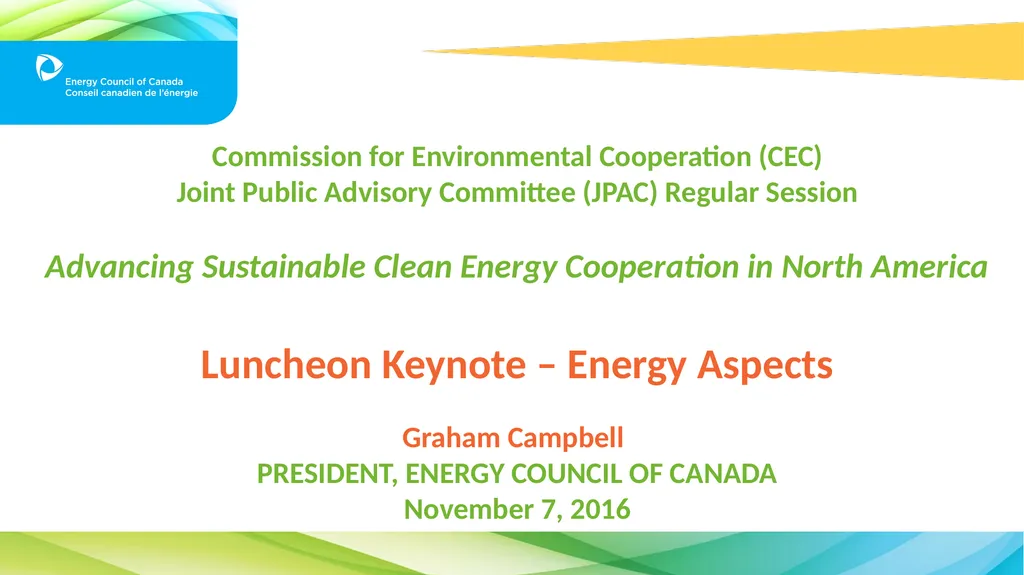 Energy Council of Canada
Conseil canadien de l'énergie

Commission for Environmental Cooperation (CEC)
Joint Public Advisory Committee (JPAC) Regular Session

Advancing Sustainable Clean Energy Cooperation in North America

Luncheon Keynote – Energy Aspects

Graham Campbell
PRESIDENT, ENERGY COUNCIL OF CANADA
November 7, 2016